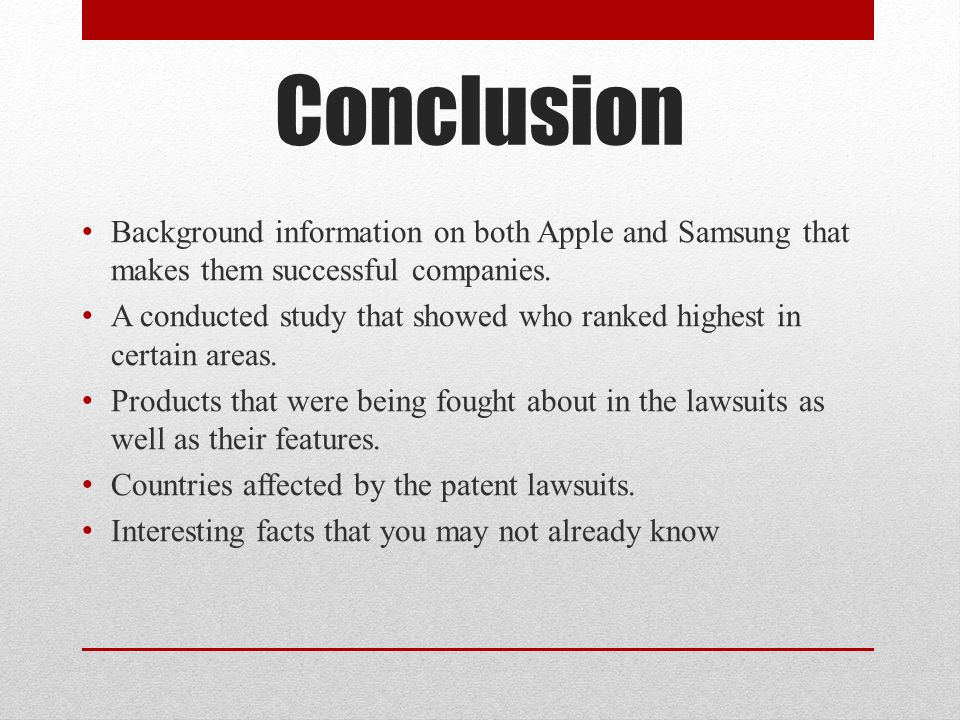 Conclusion

• Background information on both Apple and Samsung that makes them successful companies.
• A conducted study that showed who ranked highest in certain areas.
• Products that were being fought about in the lawsuits as well as their features.
• Countries affected by the patent lawsuits.
• Interesting facts that you may not already know